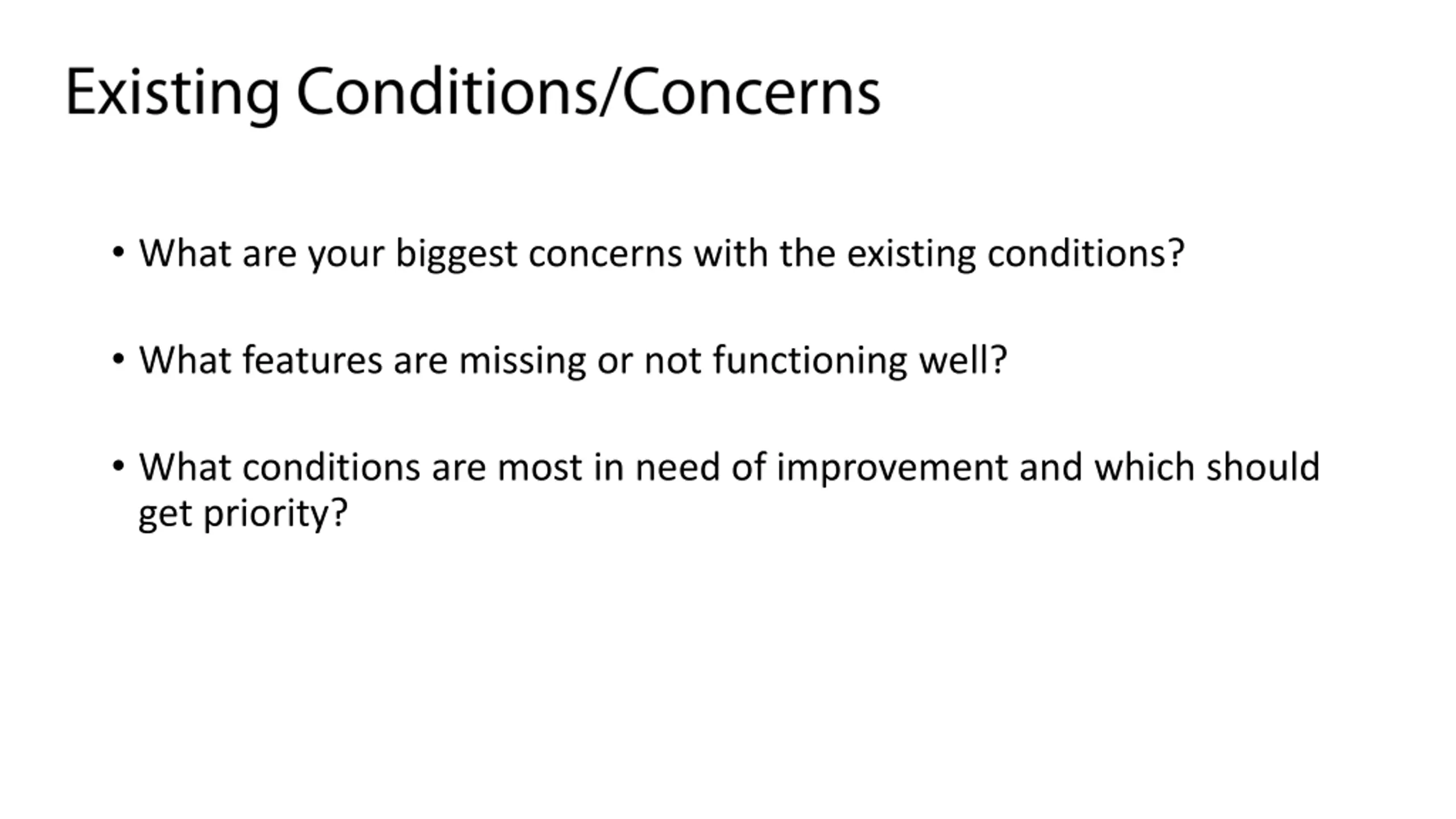 Existing Conditions/Concerns

• What are your biggest concerns with the existing conditions?

• What features are missing or not functioning well?

• What conditions are most in need of improvement and which should get priority?